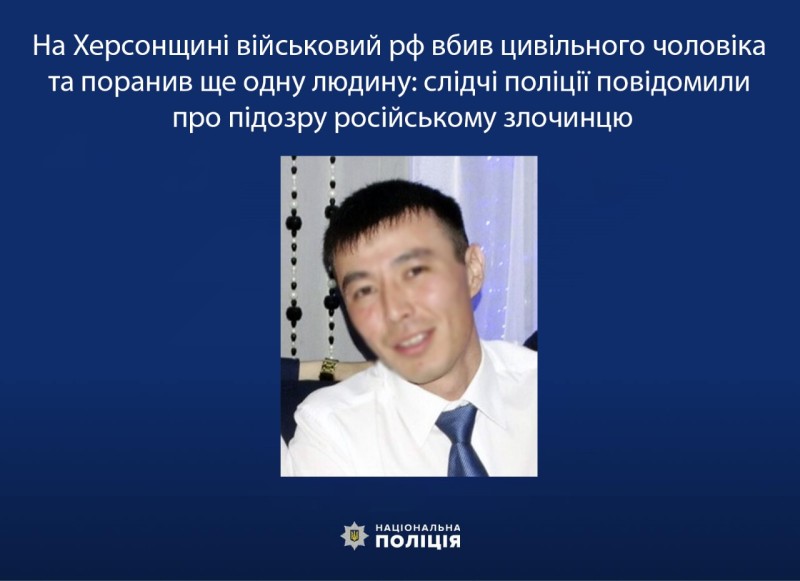 На Херсонщині військовий рф вбив цивільного чоловіка та поранив ще одну людину: слідчі поліції повідомили про підозру російському злочинцю

НАЦІОНАЛЬНА
ПОЛІЦІЯ